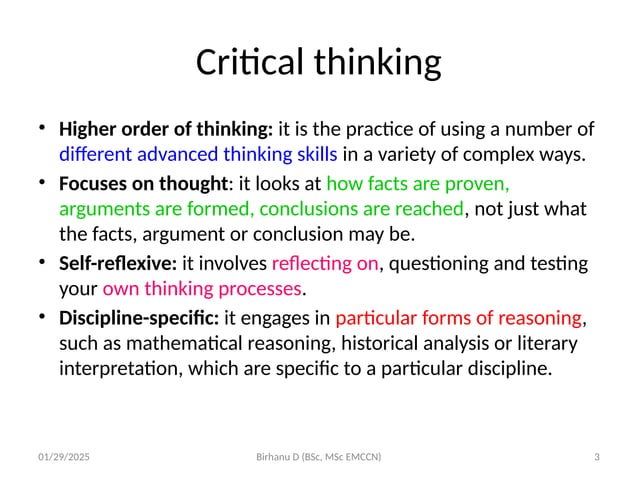 Critical thinking

• Higher order of thinking: it is the practice of using a number of different advanced thinking skills in a variety of complex ways.

• Focuses on thought: it looks at how facts are proven, arguments are formed, conclusions are reached, not just what the facts, argument or conclusion may be.

• Self-reflexive: it involves reflecting on, questioning and testing your own thinking processes.

• Discipline-specific: it engages in particular forms of reasoning, such as mathematical reasoning, historical analysis or literary interpretation, which are specific to a particular discipline.

01/29/2025

Birhanu D (BSc, MSc EMCCN)

3